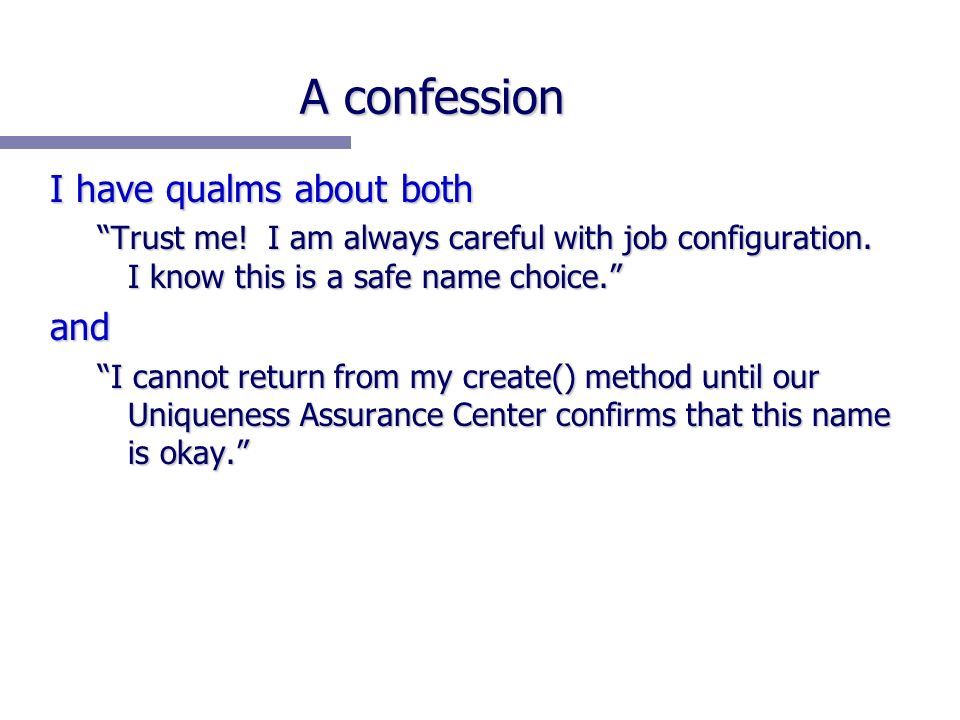 A confession

I have qualms about both

“Trust me!  I am always careful with job configuration. I know this is a safe name choice.”

and

“I cannot return from my create() method until our Uniqueness Assurance Center confirms that this name is okay.”